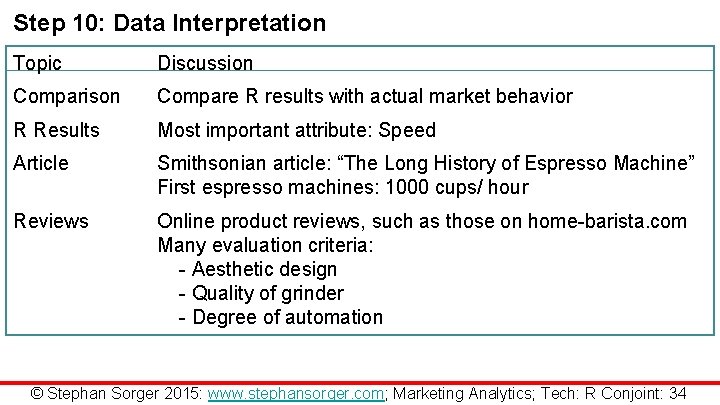 Step 10: Data Interpretation

| Topic | Discussion |
|---|---|
| Comparison | Compare R results with actual market behavior |
| R Results | Most important attribute: Speed |
| Article | Smithsonian article: “The Long History of Espresso Machine” First espresso machines: 1000 cups/ hour |
| Reviews | Online product reviews, such as those on home-barista.com Many evaluation criteria: - Aesthetic design - Quality of grinder - Degree of automation |

© Stephan Sorger 2015: www.stephansorger.com; Marketing Analytics; Tech: R Conjoint: 34